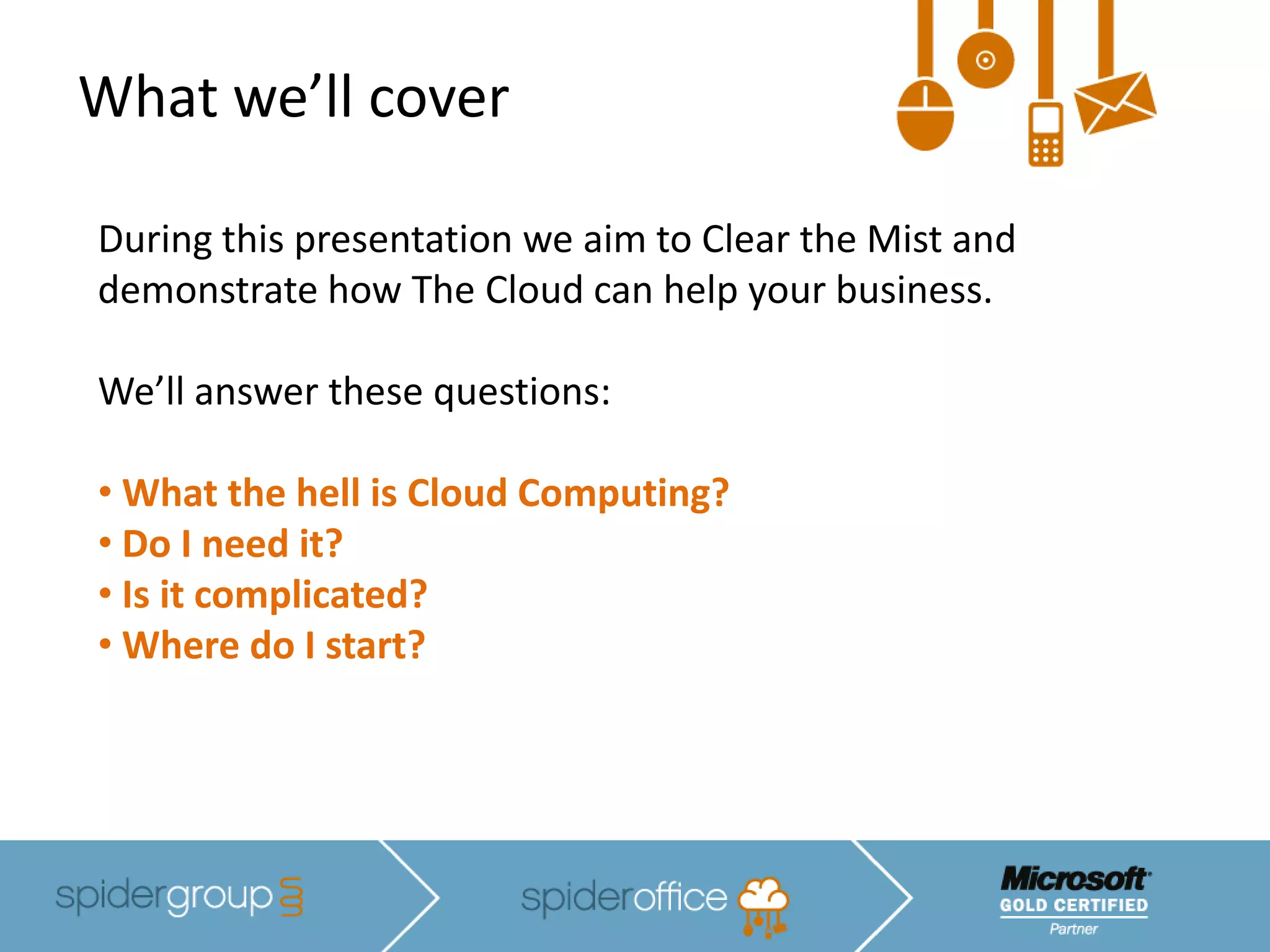 What we'll cover

During this presentation we aim to Clear the Mist and demonstrate how The Cloud can help your business.

We'll answer these questions:

• What the hell is Cloud Computing?
• Do I need it?
• Is it complicated?
• Where do I start?

spidergroup

spideroffice

Microsoft
GOLD CERTIFIED
Partner